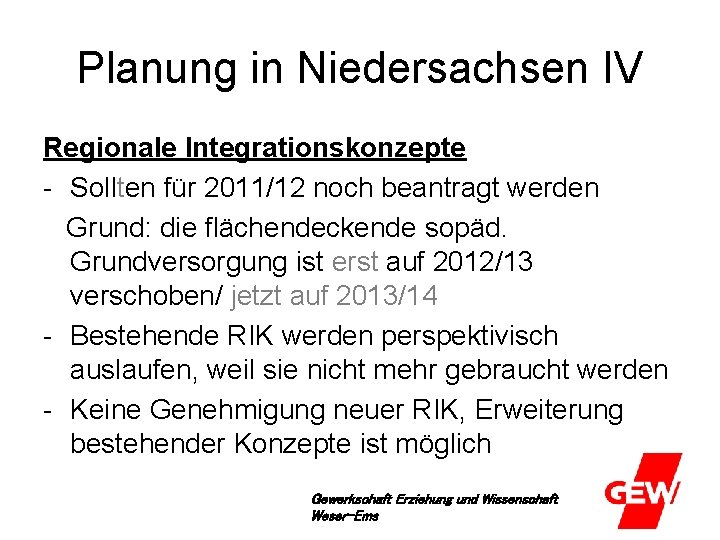 Planung in Niedersachsen IV

Regionale Integrationskonzepte

- Sollten für 2011/12 noch beantragt werden
Grund: die flächendeckende sopäd. Grundversorgung ist erst auf 2012/13 verschoben/ jetzt auf 2013/14
- Bestehende RIK werden perspektivisch auslaufen, weil sie nicht mehr gebraucht werden
- Keine Genehmigung neuer RIK, Erweiterung bestehender Konzepte ist möglich

Gewerkschaft Erziehung und Wissenschaft
Weser-Ems

GEW